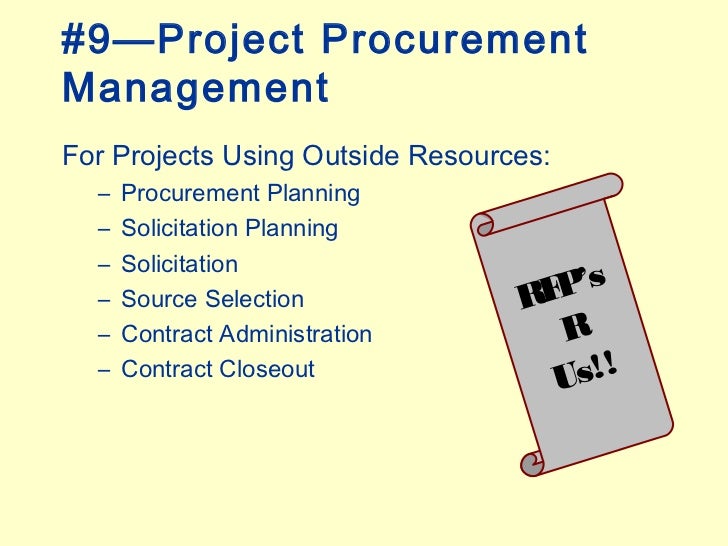 #9—Project Procurement Management

For Projects Using Outside Resources:

– Procurement Planning
– Solicitation Planning
– Solicitation
– Source Selection
– Contract Administration
– Contract Closeout

RFP's R Us!!